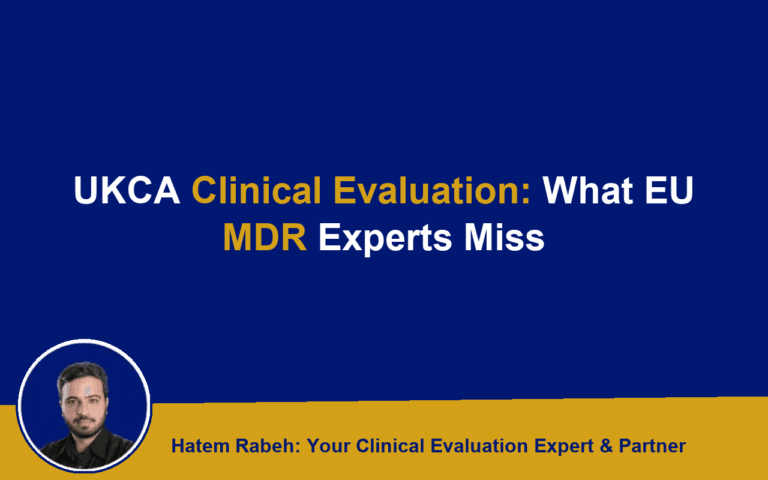 UKCA Clinical Evaluation: What EU MDR Experts Miss

Hatem Rabeh: Your Clinical Evaluation Expert & Partner